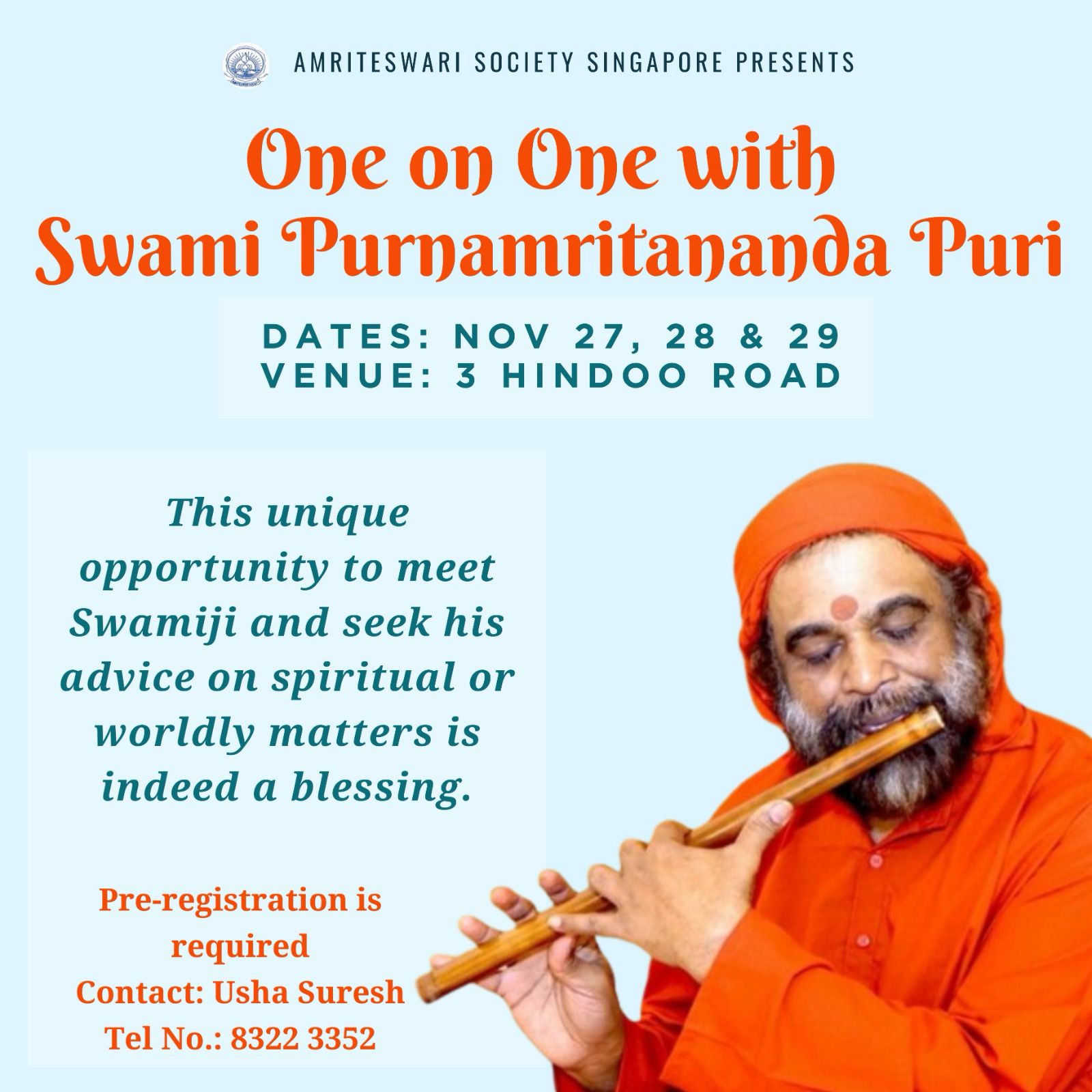 AMRITESWARI SOCIETY SINGAPORE PRESENTS

One on One with Swami Purnamritananda Puri

DATES: NOV 27, 28 & 29
VENUE: 3 HINDOO ROAD

This unique opportunity to meet Swamiji and seek his advice on spiritual or worldly matters is indeed a blessing.

Pre-registration is required
Contact: Usha Suresh
Tel No.: 8322 3352